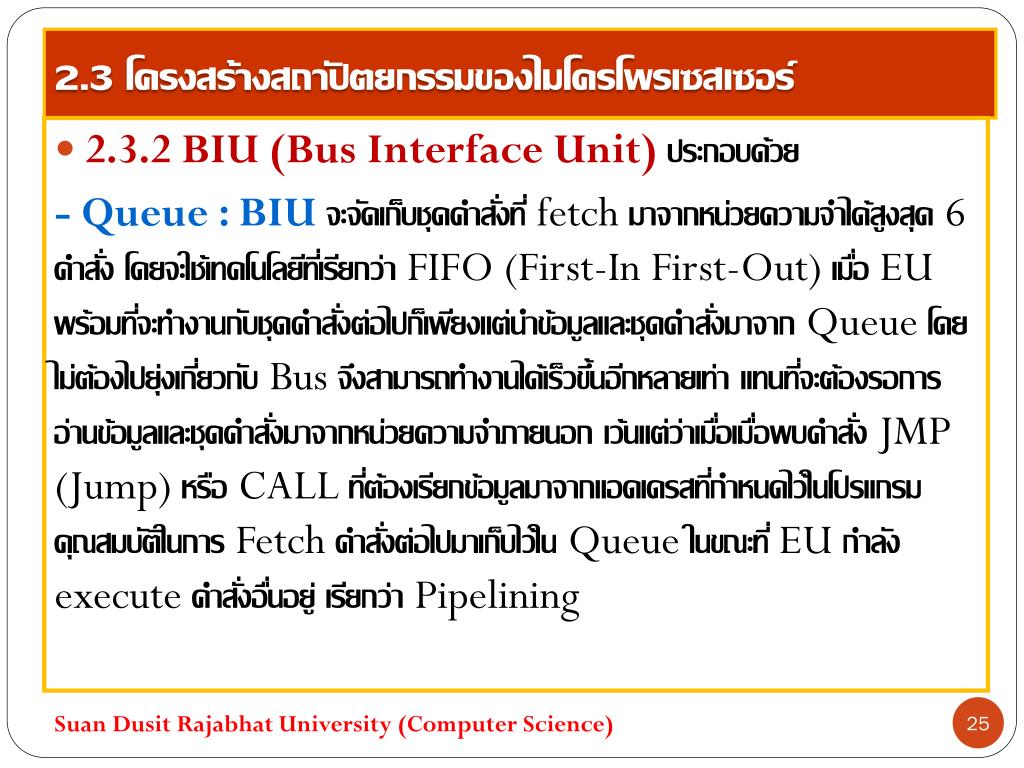 2.3 โครงสร้างสถาปัตยกรรมของไมโครโพรเซสเซอร์

• 2.3.2 BIU (Bus Interface Unit) ประกอบด้วย

- Queue : BIU จะจัดเก็บชุดคำสั่งที่ fetch มาจากหน่วยความจำได้สูงสุด 6 คำสั่ง โดยจะใช้เทคโนโลยีที่เรียกว่า FIFO (First-In First-Out) เมื่อ EU พร้อมที่จะทำงานกับชุดคำสั่งต่อไปก็เพียงแต่นำข้อมูลและชุดคำสั่งมาจาก Queue โดยไม่ต้องไปยุ่งเกี่ยวกับ Bus จึงสามารถทำงานได้เร็วขึ้นอีกหลายเท่า แทนที่จะต้องรอการอ่านข้อมูลและชุดคำสั่งมาจากหน่วยความจำภายนอก เว้นแต่ว่าเมื่อเมื่อพบคำสั่ง JMP (Jump) หรือ CALL ที่ต้องเรียกข้อมูลมาจากแอดเดรสที่กำหนดไว้ในโปรแกรม คุณสมบัติในการ Fetch คำสั่งต่อไปมาเก็บไว้ใน Queue ในขณะที่ EU กำลัง execute คำสั่งอื่นอยู่ เรียกว่า Pipelining

Suan Dusit Rajabhat University (Computer Science)

25